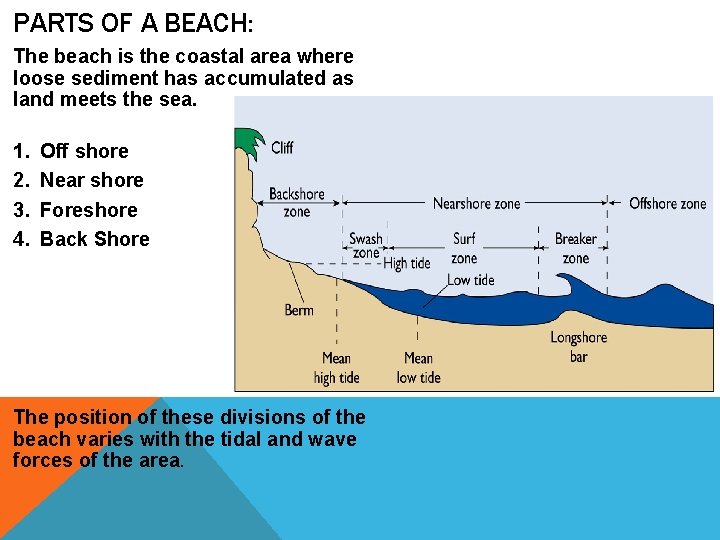 PARTS OF A BEACH:

The beach is the coastal area where loose sediment has accumulated as land meets the sea.

1. Off shore
2. Near shore
3. Foreshore
4. Back Shore

Cliff

Backshore zone

Nearshore zone

Offshore zone

Swash zone

Surf zone

Breaker zone

High tide

Low tide

Berm

Mean high tide

Mean low tide

Longshore bar

The position of these divisions of the beach varies with the tidal and wave forces of the area.